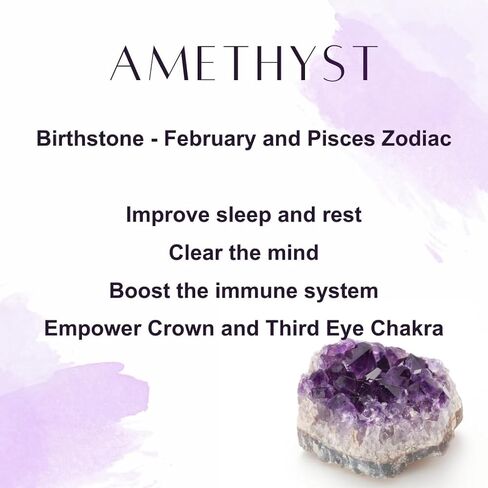 AMETHYST

Birthstone - February and Pisces Zodiac

Improve sleep and rest
Clear the mind
Boost the immune system
Empower Crown and Third Eye Chakra